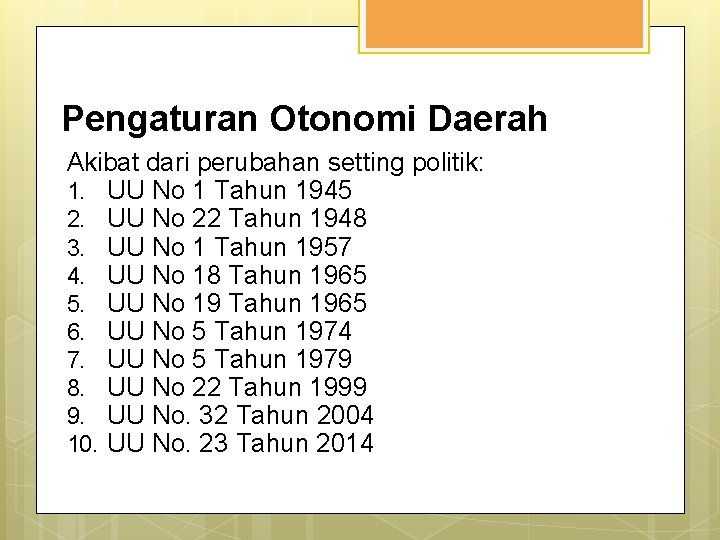 Pengaturan Otonomi Daerah

Akibat dari perubahan setting politik:
1. UU No 1 Tahun 1945
2. UU No 22 Tahun 1948
3. UU No 1 Tahun 1957
4. UU No 18 Tahun 1965
5. UU No 19 Tahun 1965
6. UU No 5 Tahun 1974
7. UU No 5 Tahun 1979
8. UU No 22 Tahun 1999
9. UU No. 32 Tahun 2004
10. UU No. 23 Tahun 2014